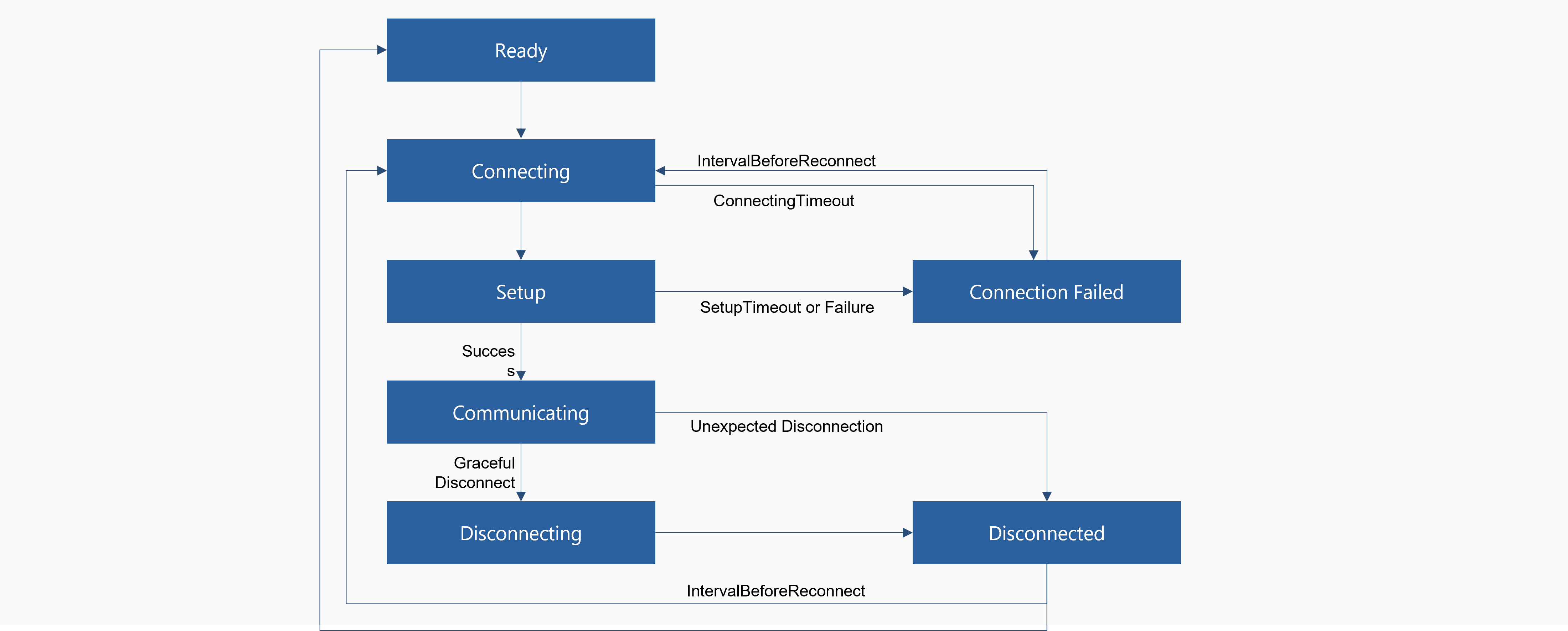 Ready

Connecting

IntervalBeforeReconnect

ConnectingTimeout

Setup

SetupTimeout or Failure

Connection Failed

Succes
s

Communicating

Unexpected Disconnection

Graceful
Disconnect

Disconnecting

Disconnected

IntervalBeforeReconnect